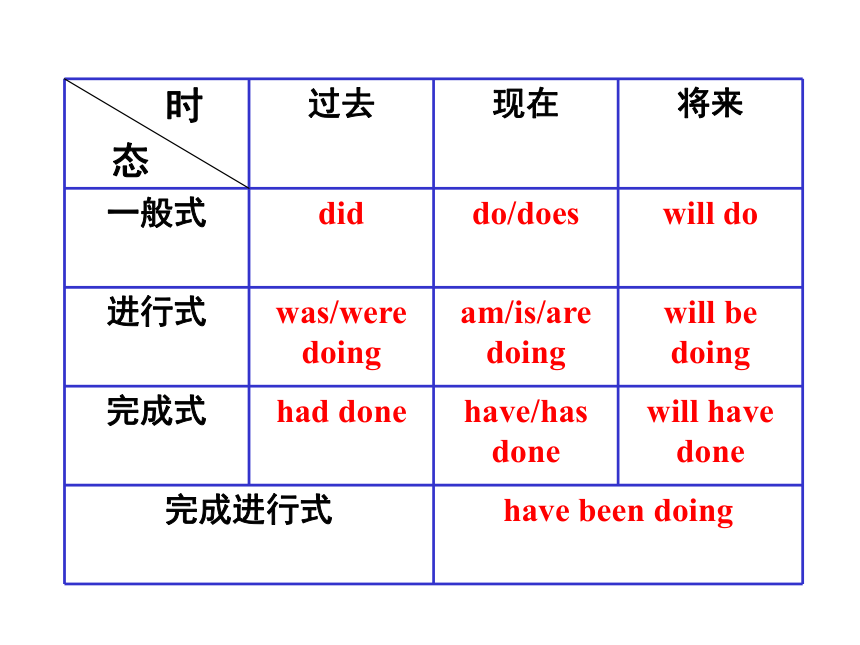 | 时 态 | 过去 | 现在 | 将来 |
|---|---|---|---|
| 一般式 | did | do/does | will do |
| 进行式 | was/were doing | am/is/are doing | will be doing |
| 完成式 | had done | have/has done | will have done |
| 完成进行式 | | have been doing | |